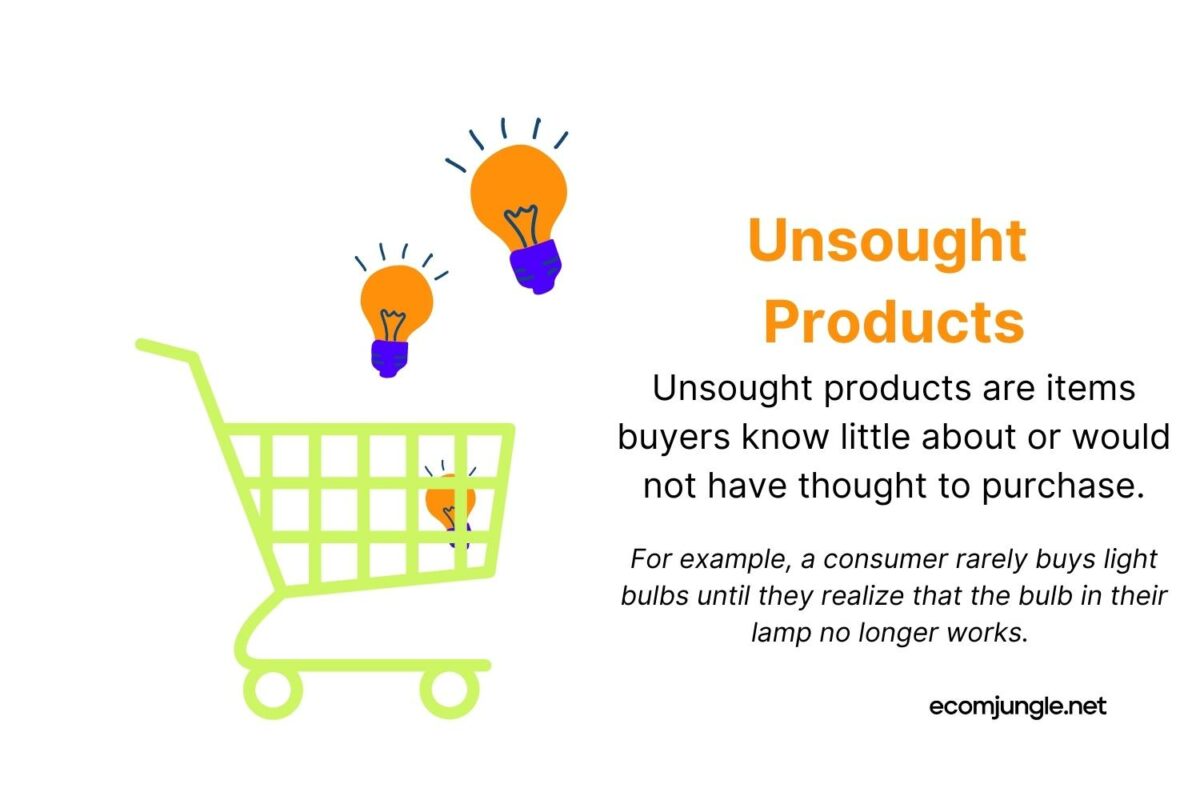 Unsought Products

Unsought products are items buyers know little about or would not have thought to purchase.

For example, a consumer rarely buys light bulbs until they realize that the bulb in their lamp no longer works.

ecomjungle.net